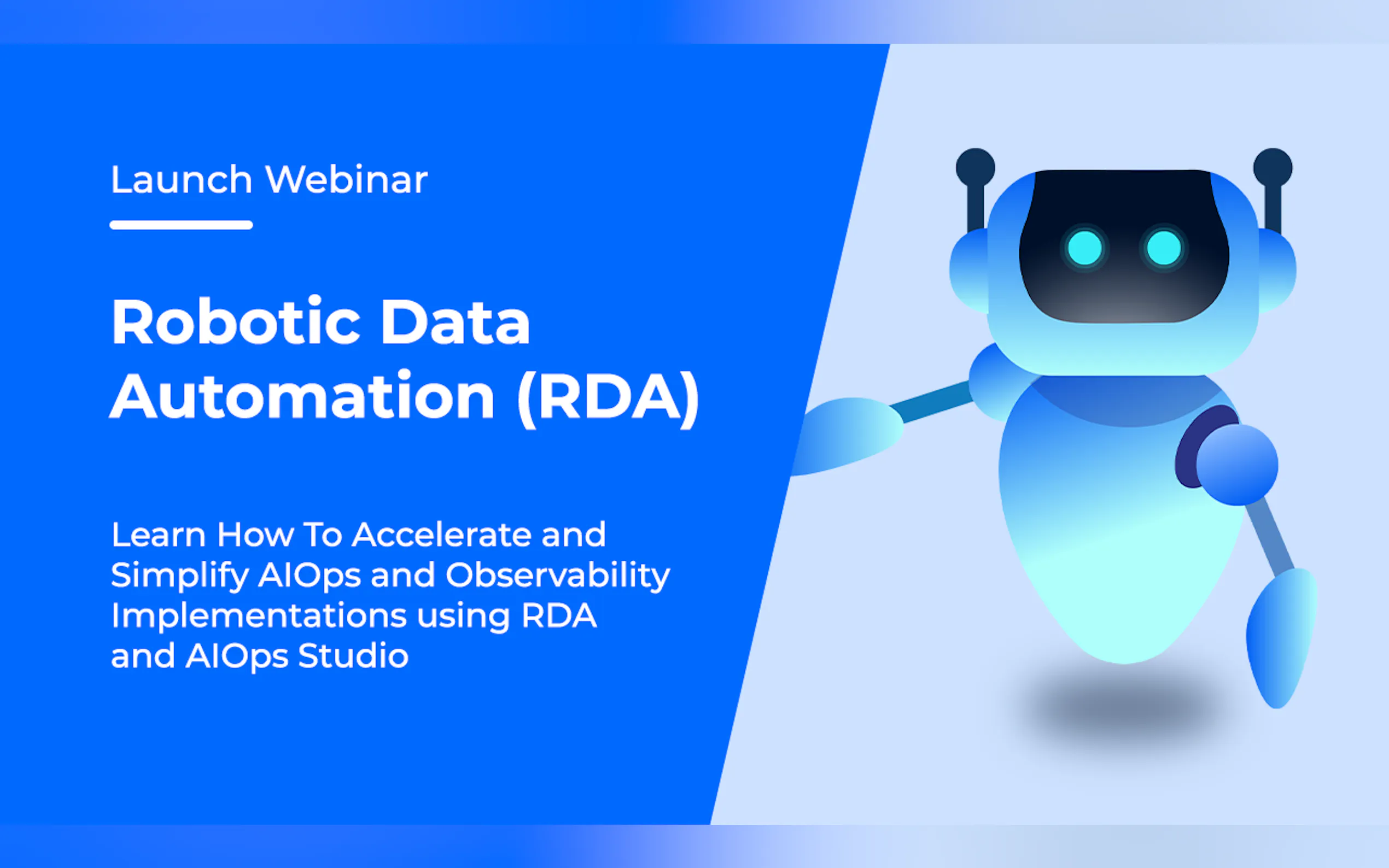 Launch Webinar

Robotic Data Automation (RDA)

Learn How To Accelerate and Simplify AIOps and Observability Implementations using RDA and AIOps Studio